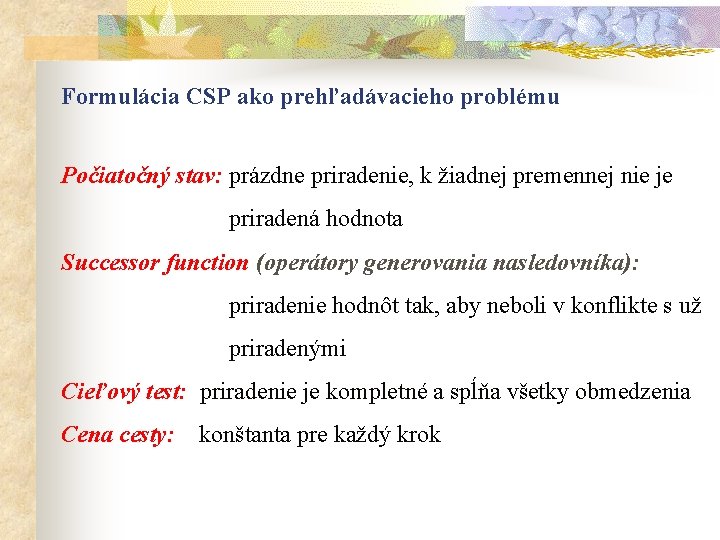 Formulácia CSP ako prehľadávacieho problému

Počiatočný stav: prázdne priradenie, k žiadnej premennej nie je priradená hodnota

Successor function (operátory generovania nasledovníka): priradenie hodnôt tak, aby neboli v konflikte s už priradenými

Cieľový test: priradenie je kompletné a spĺňa všetky obmedzenia

Cena cesty: konštanta pre každý krok